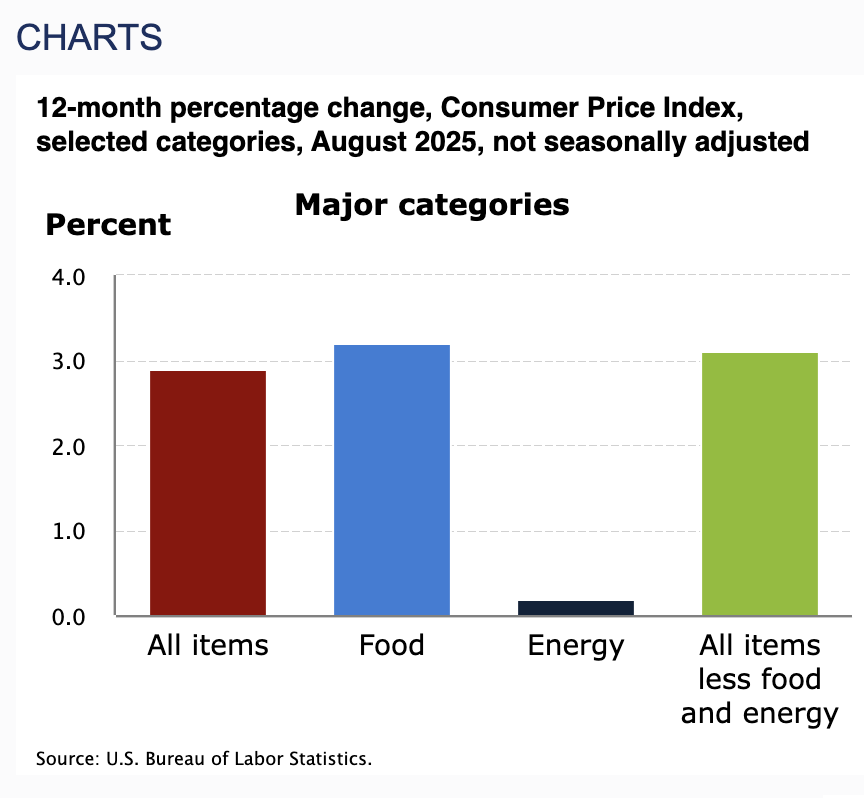 CHARTS

12-month percentage change, Consumer Price Index, selected categories, August 2025, not seasonally adjusted

Major categories

Percent

4.0
3.0
2.0
1.0
0.0

All items
Food
Energy
All items less food and energy

Source: U.S. Bureau of Labor Statistics.